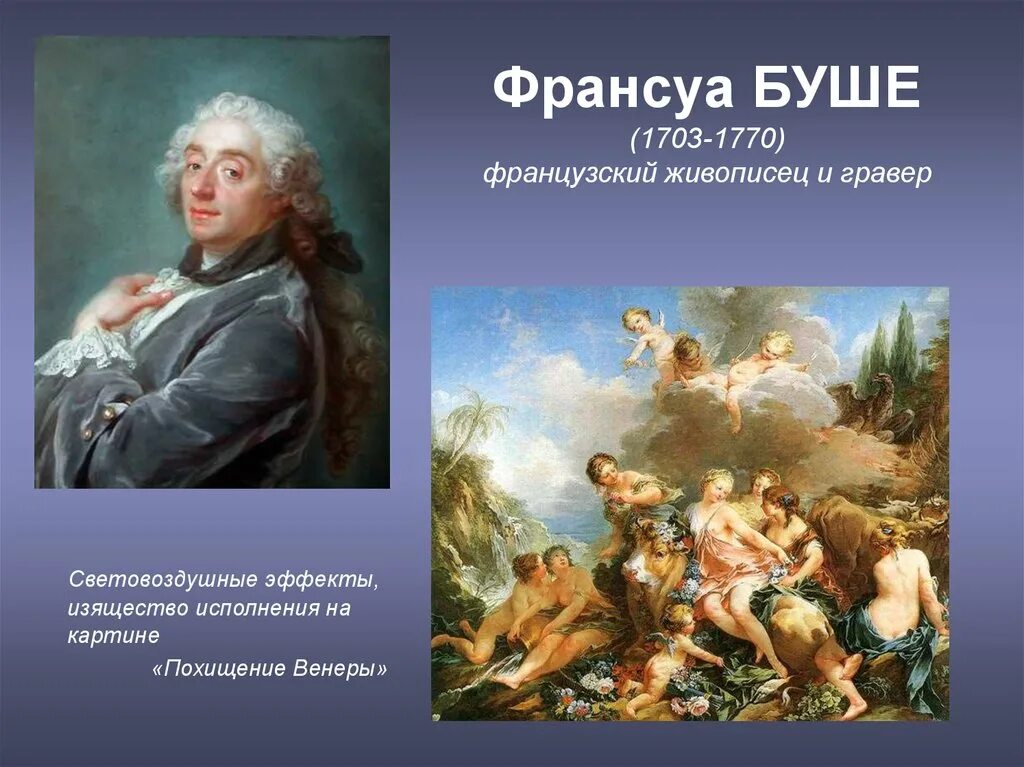 Франсуа БУШЕ
(1703-1770)
французский живописец и гравер

Световоздушные эффекты, изящество исполнения на картине
«Похищение Венеры»